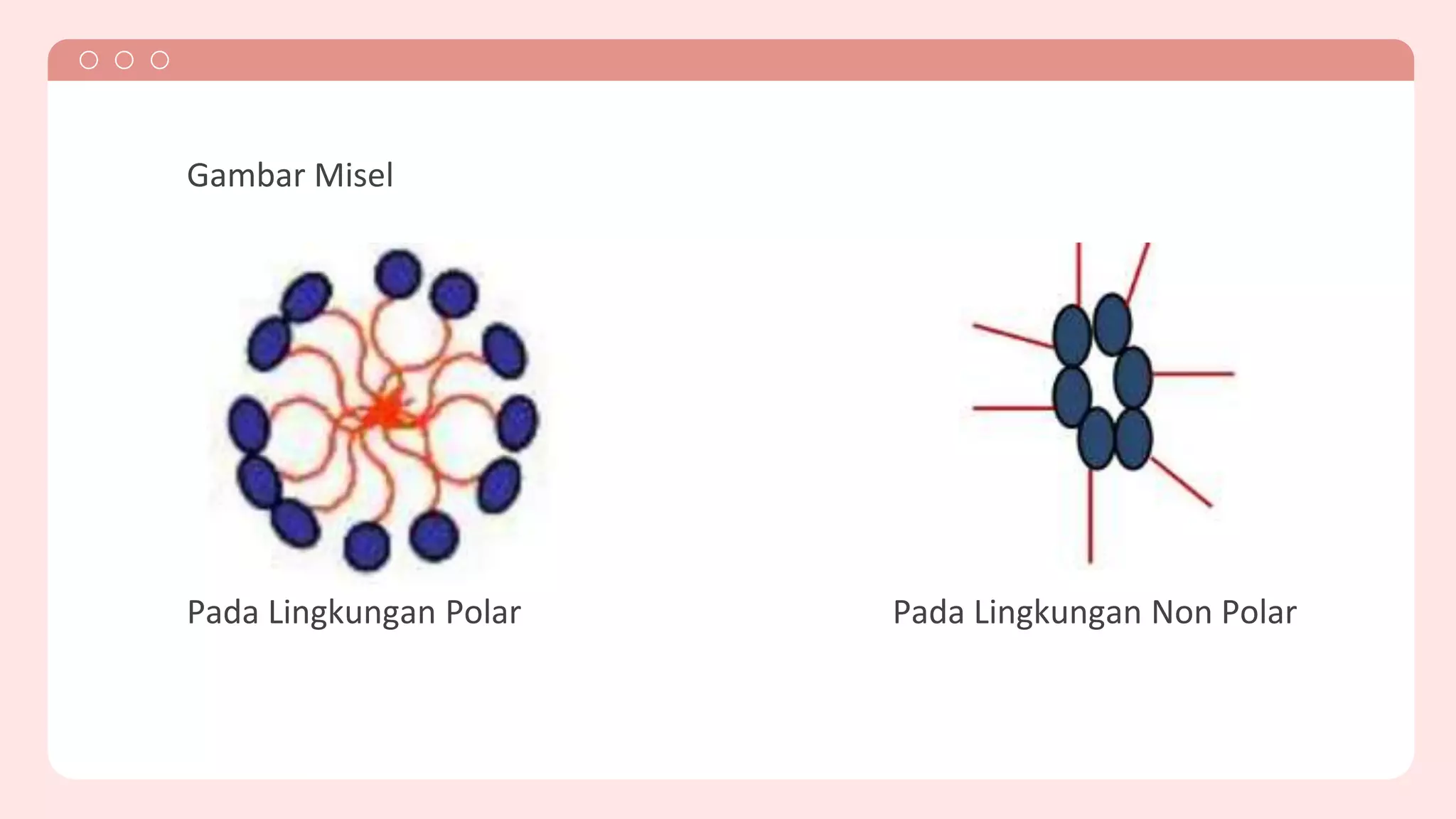 Gambar Misel

Pada Lingkungan Polar

Pada Lingkungan Non Polar